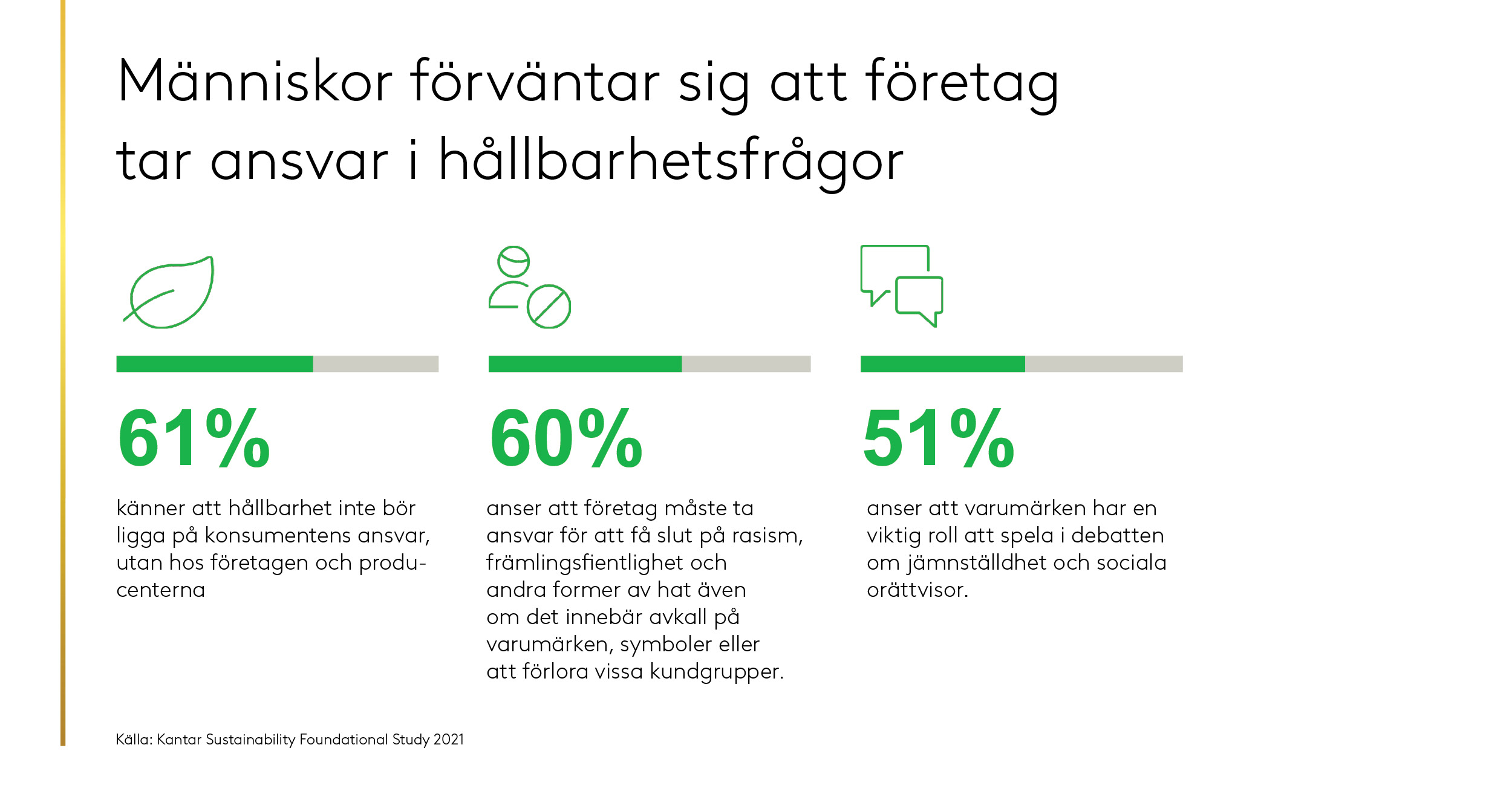 Människor förväntar sig att företag tar ansvar i hållbarhetsfrågor

61%

känner att hållbarhet inte bör ligga på konsumentens ansvar, utan hos företagen och producenterna

60%

anser att företag måste ta ansvar för att få slut på rasism, främlingsfientlighet och andra former av hat även om det innebär avkall på varumärken, symboler eller att förlora vissa kundgrupper.

51%

anser att varumärken har en viktig roll att spela i debatten om jämnställdhet och sociala orättvisor.

Källa: Kantar Sustainability Foundational Study 2021